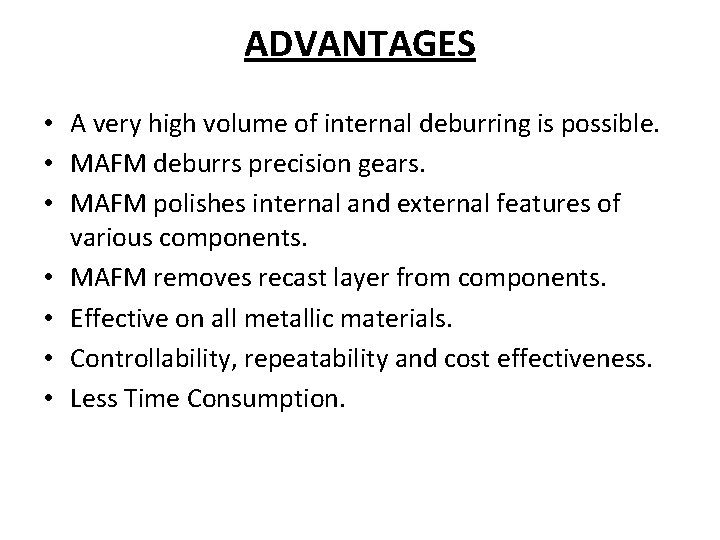 ADVANTAGES

• A very high volume of internal deburring is possible.
• MAFM deburrs precision gears.
• MAFM polishes internal and external features of various components.
• MAFM removes recast layer from components.
• Effective on all metallic materials.
• Controllability, repeatability and cost effectiveness.
• Less Time Consumption.